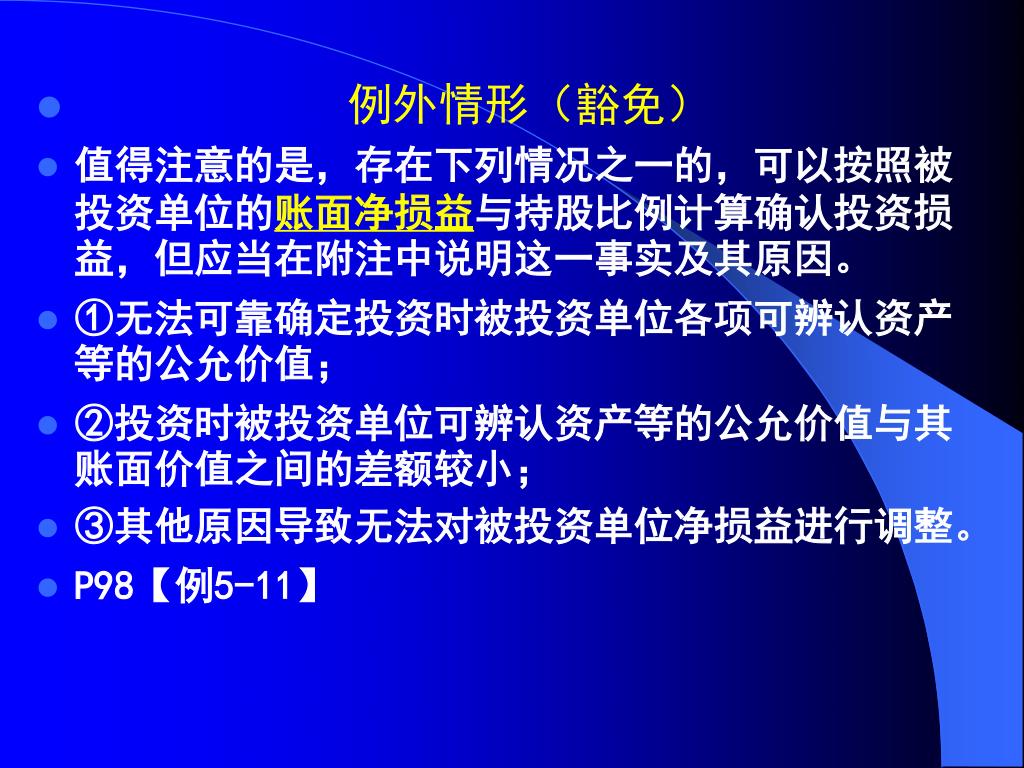 例外情形（豁免）

值得注意的是，存在下列情况之一的，可以按照被投资单位的账面净损益与持股比例计算确认投资损益，但应当在附注中说明这一事实及其原因。

①无法可靠确定投资时被投资单位各项可辨认资产等的公允价值；

②投资时被投资单位可辨认资产等的公允价值与其账面价值之间的差额较小；

③其他原因导致无法对被投资单位净损益进行调整。

P98【例5-11】